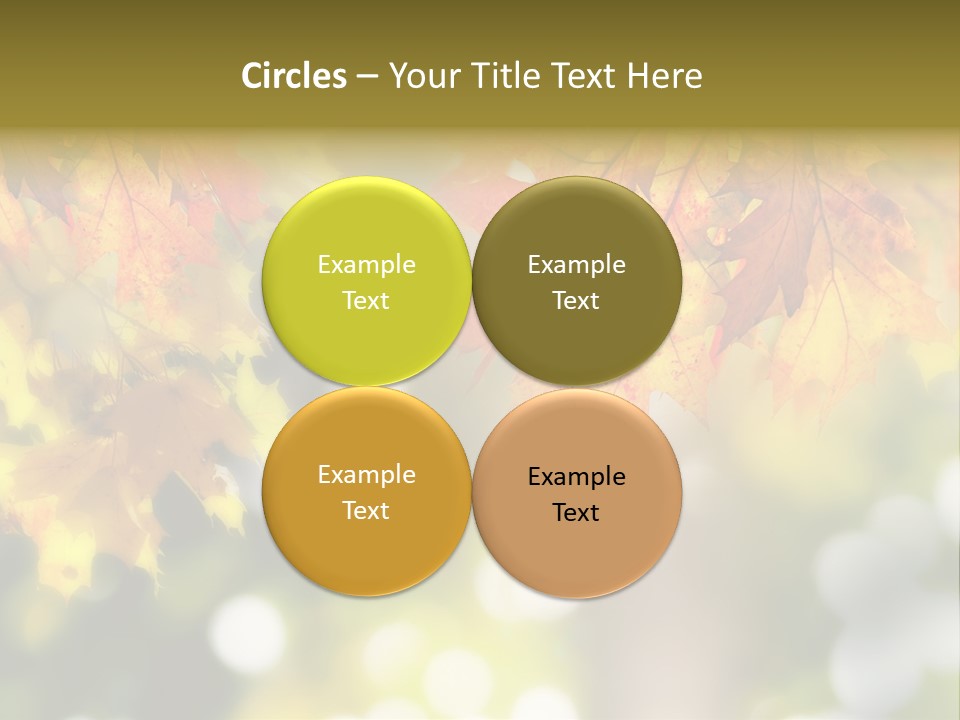 Circles – Your Title Text Here

Example Text

Example Text

Example Text

Example Text